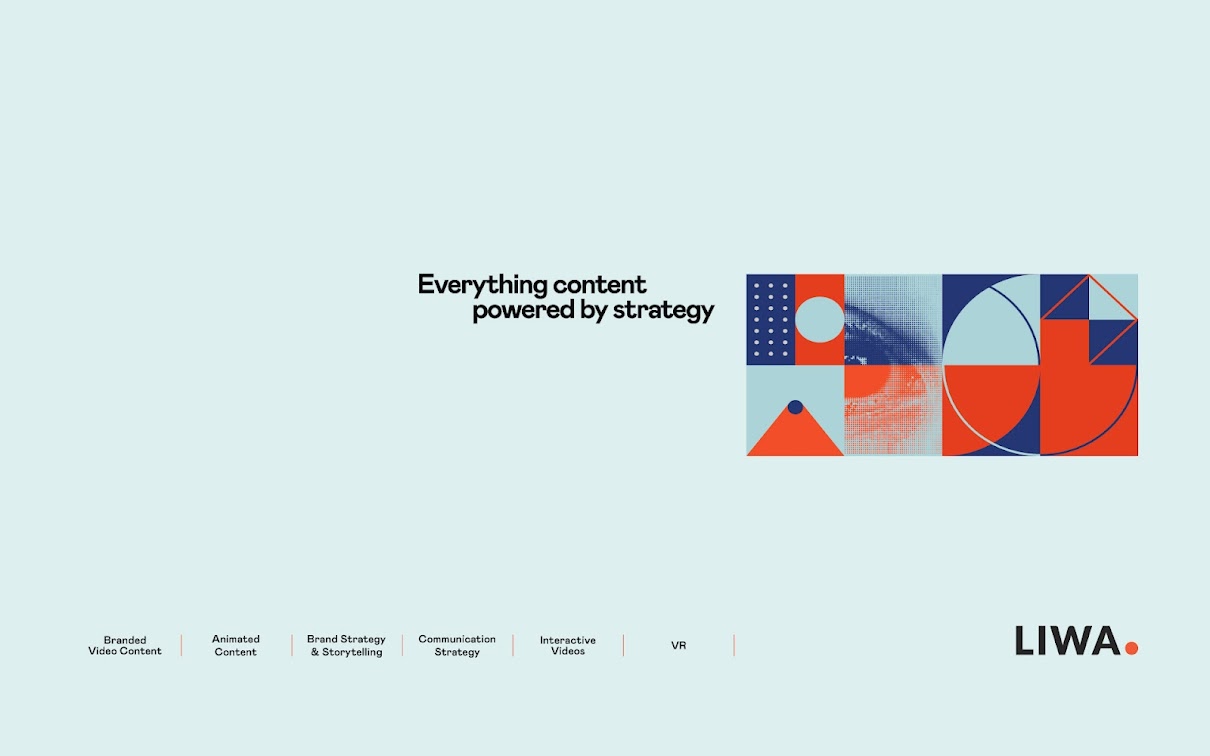 Everything content
powered by strategy

Branded Video Content

Animated Content

Brand Strategy & Storytelling

Communication Strategy

Interactive Videos

VR

LIWA.